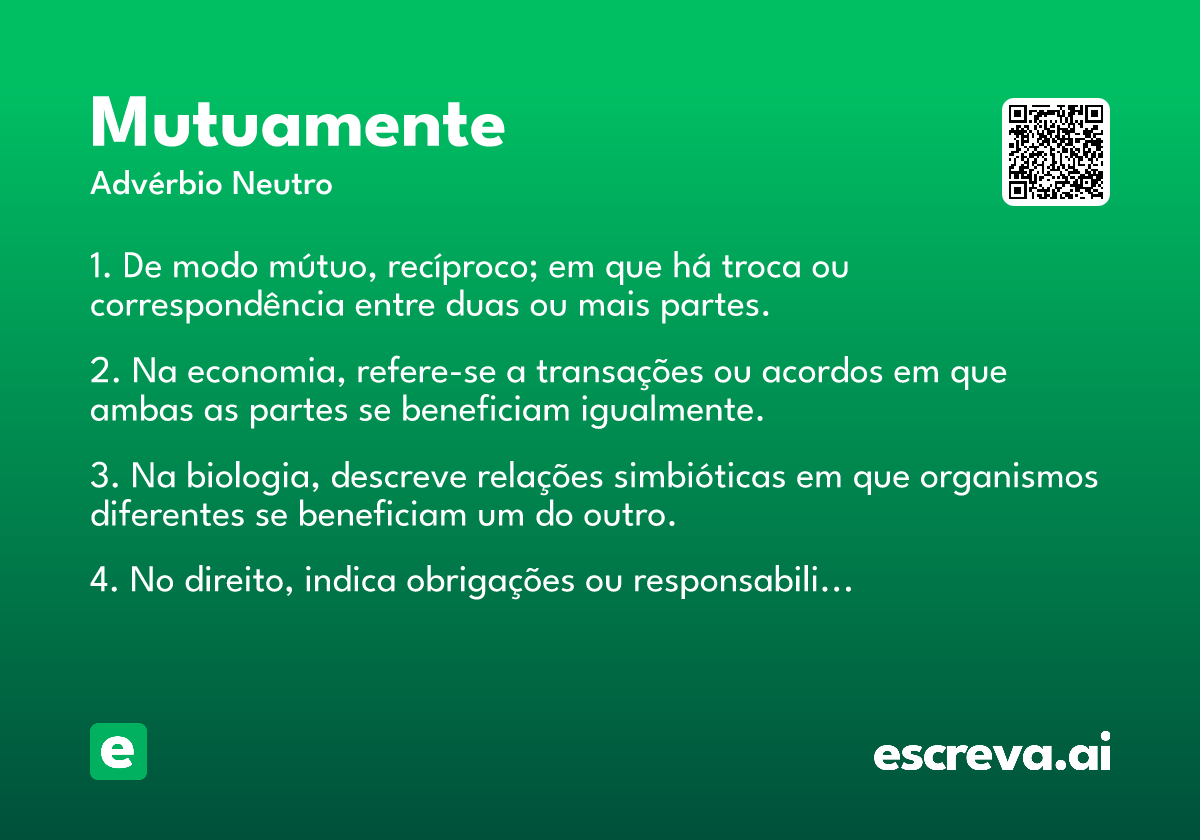 Mutuamente

Advérbio Neutro

1. De modo mútuo, recíproco; em que há troca ou correspondência entre duas ou mais partes.

2. Na economia, refere-se a transações ou acordos em que ambas as partes se beneficiam igualmente.

3. Na biologia, descreve relações simbióticas em que organismos diferentes se beneficiam um do outro.

4. No direito, indica obrigações ou responsabili...

e

escreva.ai